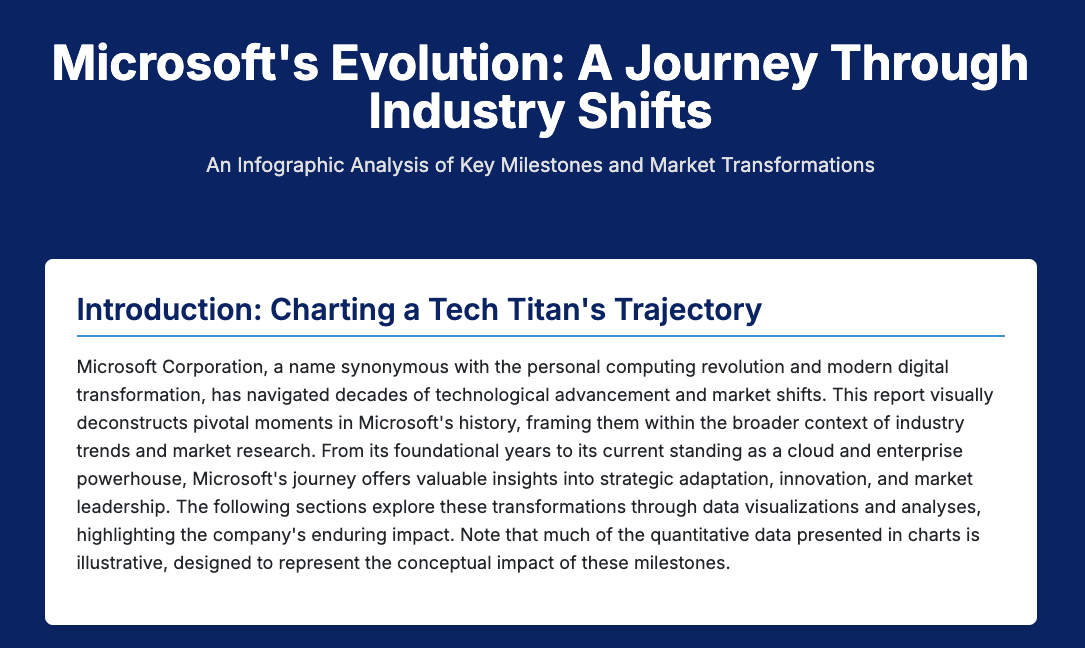 Microsoft's Evolution: A Journey Through Industry Shifts

An Infographic Analysis of Key Milestones and Market Transformations

Introduction: Charting a Tech Titan's Trajectory

Microsoft Corporation, a name synonymous with the personal computing revolution and modern digital transformation, has navigated decades of technological advancement and market shifts. This report visually deconstructs pivotal moments in Microsoft's history, framing them within the broader context of industry trends and market research. From its foundational years to its current standing as a cloud and enterprise powerhouse, Microsoft's journey offers valuable insights into strategic adaptation, innovation, and market leadership. The following sections explore these transformations through data visualizations and analyses, highlighting the company's enduring impact. Note that much of the quantitative data presented in charts is illustrative, designed to represent the conceptual impact of these milestones.